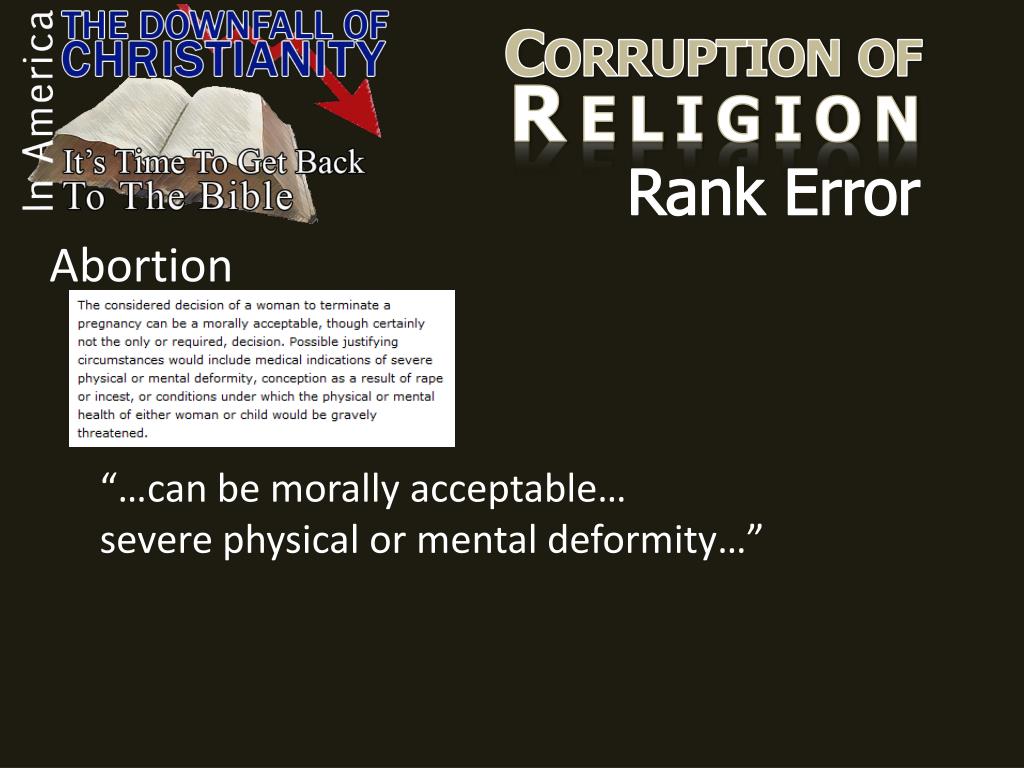 In America
THE DOWNFALL OF CHRISTIANITY
It's Time To Get Back To The Bible

CORRUPTION OF RELIGION
Rank Error

Abortion

The considered decision of a woman to terminate a pregnancy can be a morally acceptable, though certainly not the only or required, decision. Possible justifying circumstances would include medical indications of severe physical or mental deformity, conception as a result of rape or incest, or conditions under which the physical or mental health of either woman or child would be gravely threatened.

"…can be morally acceptable… severe physical or mental deformity…"